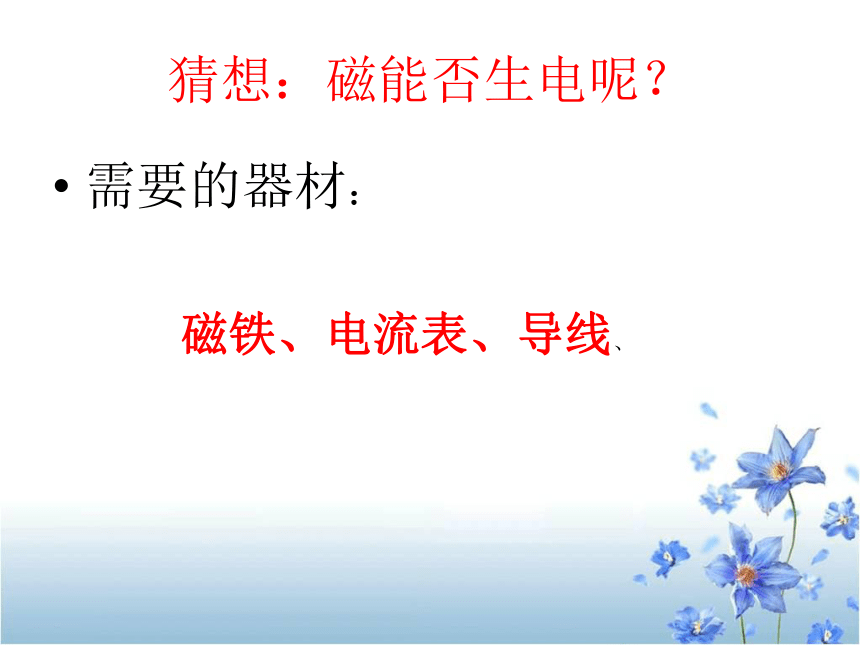 猜想：磁能否生电呢？

• 需要的器材：

磁铁、电流表、导线、